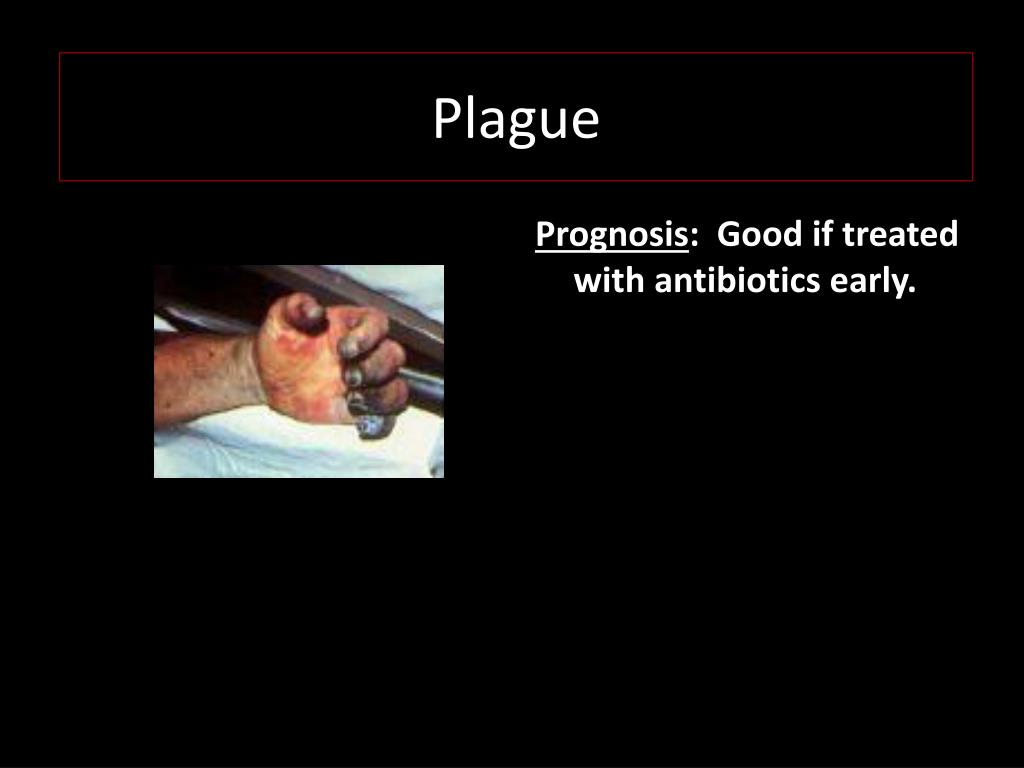 Plague

Prognosis: Good if treated with antibiotics early.